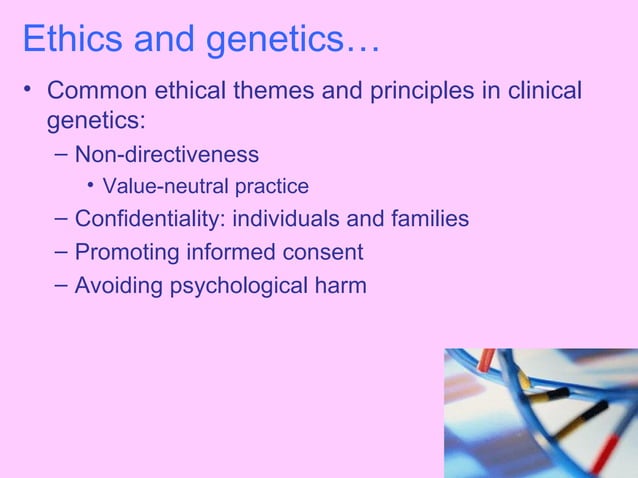 Ethics and genetics…

• Common ethical themes and principles in clinical genetics:
– Non-directiveness
• Value-neutral practice
– Confidentiality: individuals and families
– Promoting informed consent
– Avoiding psychological harm